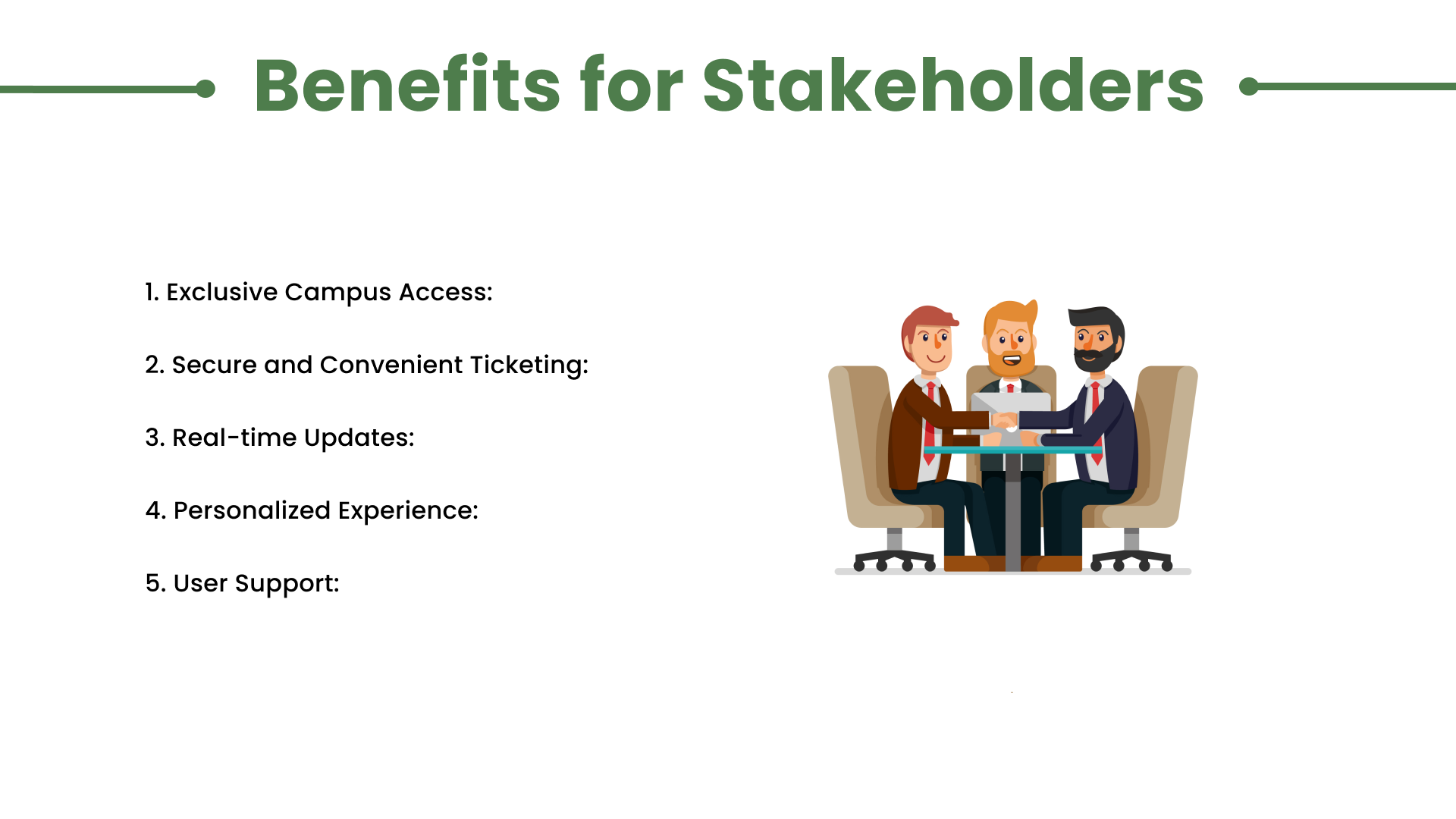 Benefits for Stakeholders

1. Exclusive Campus Access:

2. Secure and Convenient Ticketing:

3. Real-time Updates:

4. Personalized Experience:

5. User Support: